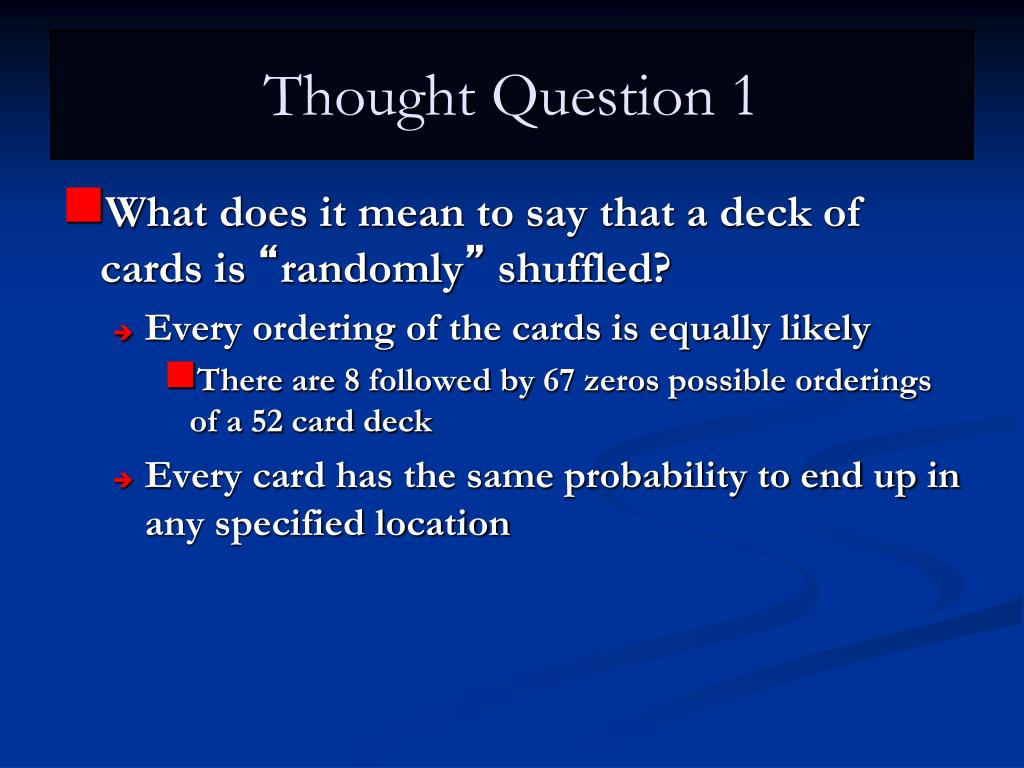 Thought Question 1

What does it mean to say that a deck of cards is “randomly” shuffled?

Every ordering of the cards is equally likely

There are 8 followed by 67 zeros possible orderings of a 52 card deck

Every card has the same probability to end up in any specified location